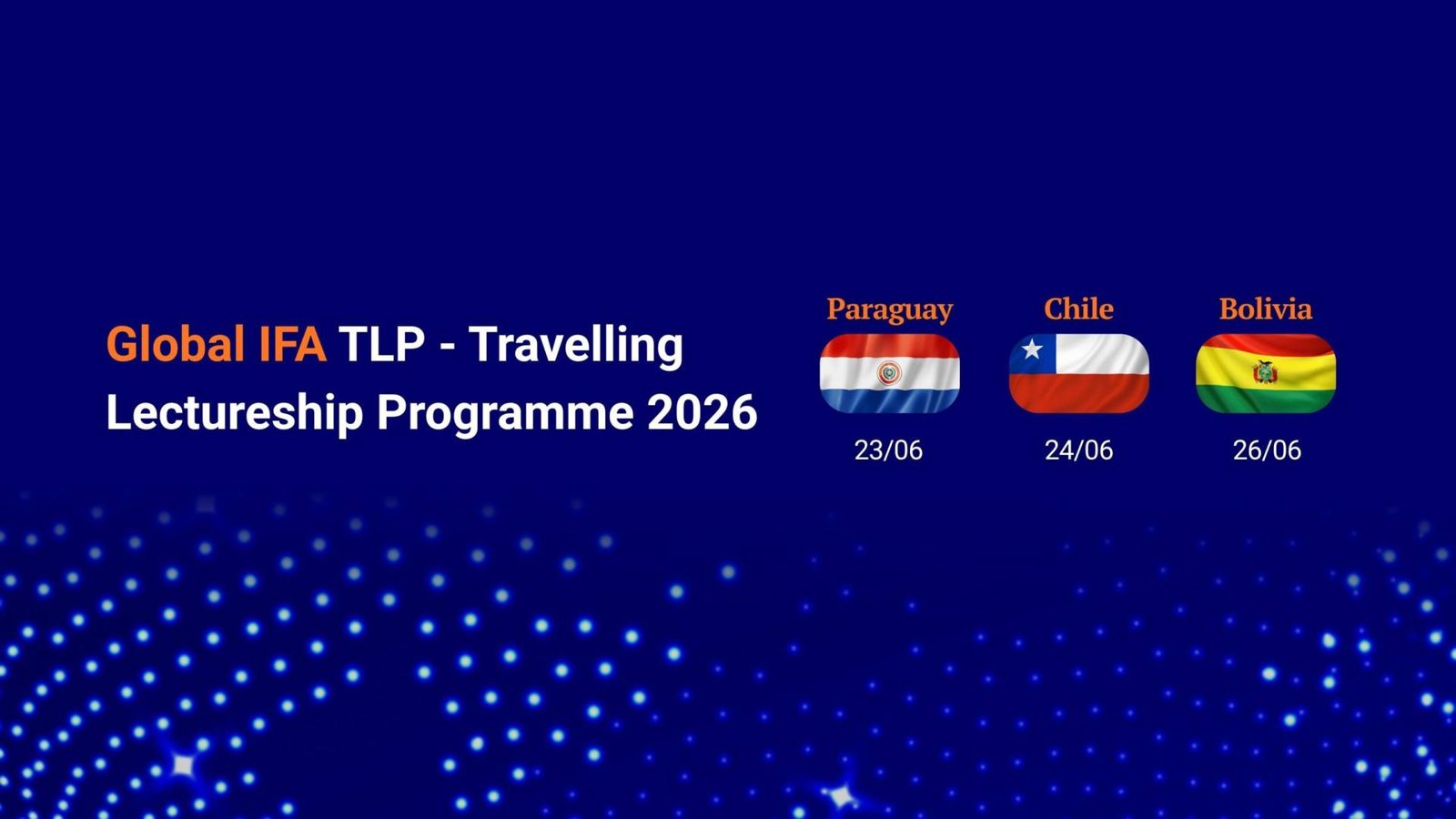 Global IFA TLP - Travelling Lectureship Programme 2026

Paraguay
23/06

Chile
24/06

Bolivia
26/06